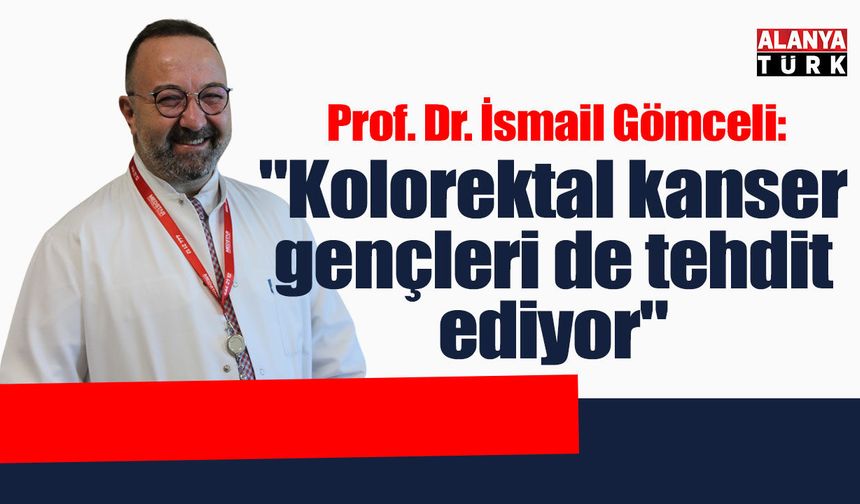 ALANYA TÜRK

Prof. Dr. İsmail Gömceli:

"Kolorektal kanser gençleri de tehdit ediyor"